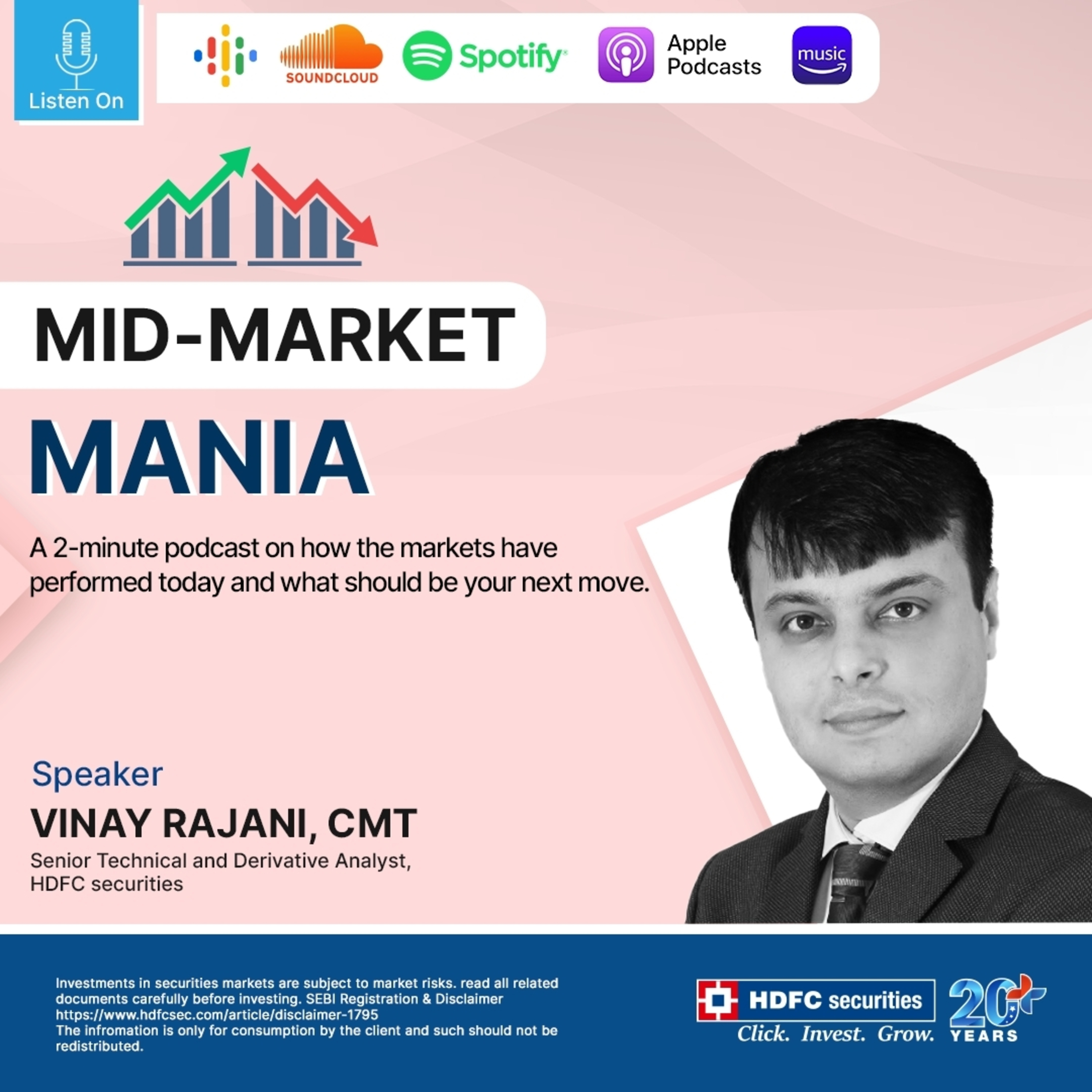 Listen On

SOUNDCLOUD

Spotify

Apple Podcasts

music

MID-MARKET

MANIA

A 2-minute podcast on how the markets have performed today and what should be your next move.

Speaker

VINAY RAJANI, CMT

Senior Technical and Derivative Analyst, HDFC securities

Investments in securities markets are subject to market risks. read all related documents carefully before investing. SEBI Registration & Disclaimer https://www.hdfcsec.com/article/disclaimer-1795
The infromation is only for consumption by the client and such should not be redistributed.

HDFC securities

Click. Invest. Grow.

20+ YEARS